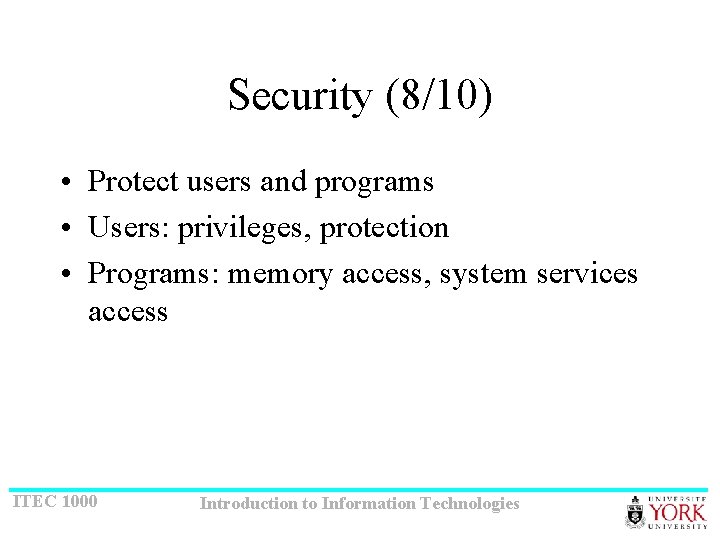 Security (8/10)

• Protect users and programs
• Users: privileges, protection
• Programs: memory access, system services access

ITEC 1000

Introduction to Information Technologies

UNIVERSITÉ YORK UNIVERSITY